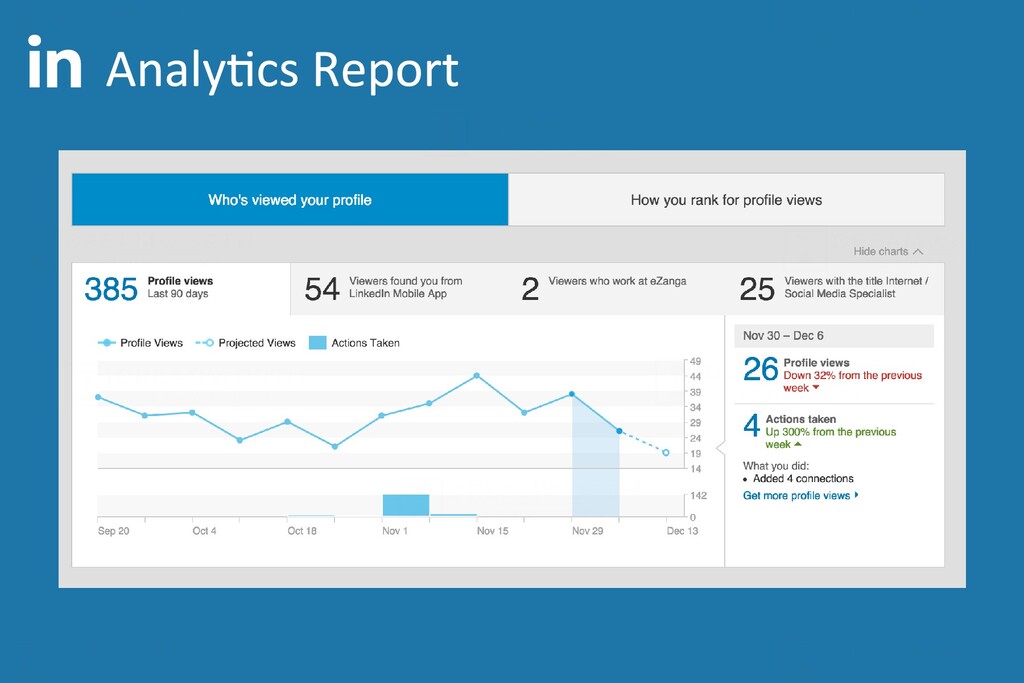 in Analytics Report

Who's viewed your profile

How you rank for profile views

Hide charts

385 Profile views
Last 90 days

54 Viewers found you from LinkedIn Mobile App

2 Viewers who work at eZanga

25 Viewers with the title Internet / Social Media Specialist

Profile Views Projected Views Actions Taken

49
44
39
34
29
24
19
14
142
0

Sep 20 Oct 4 Oct 18 Nov 1 Nov 15 Nov 29 Dec 13

Nov 30 – Dec 6

26 Profile views
Down 32% from the previous week

4 Actions taken
Up 300% from the previous week

What you did:
• Added 4 connections

Get more profile views